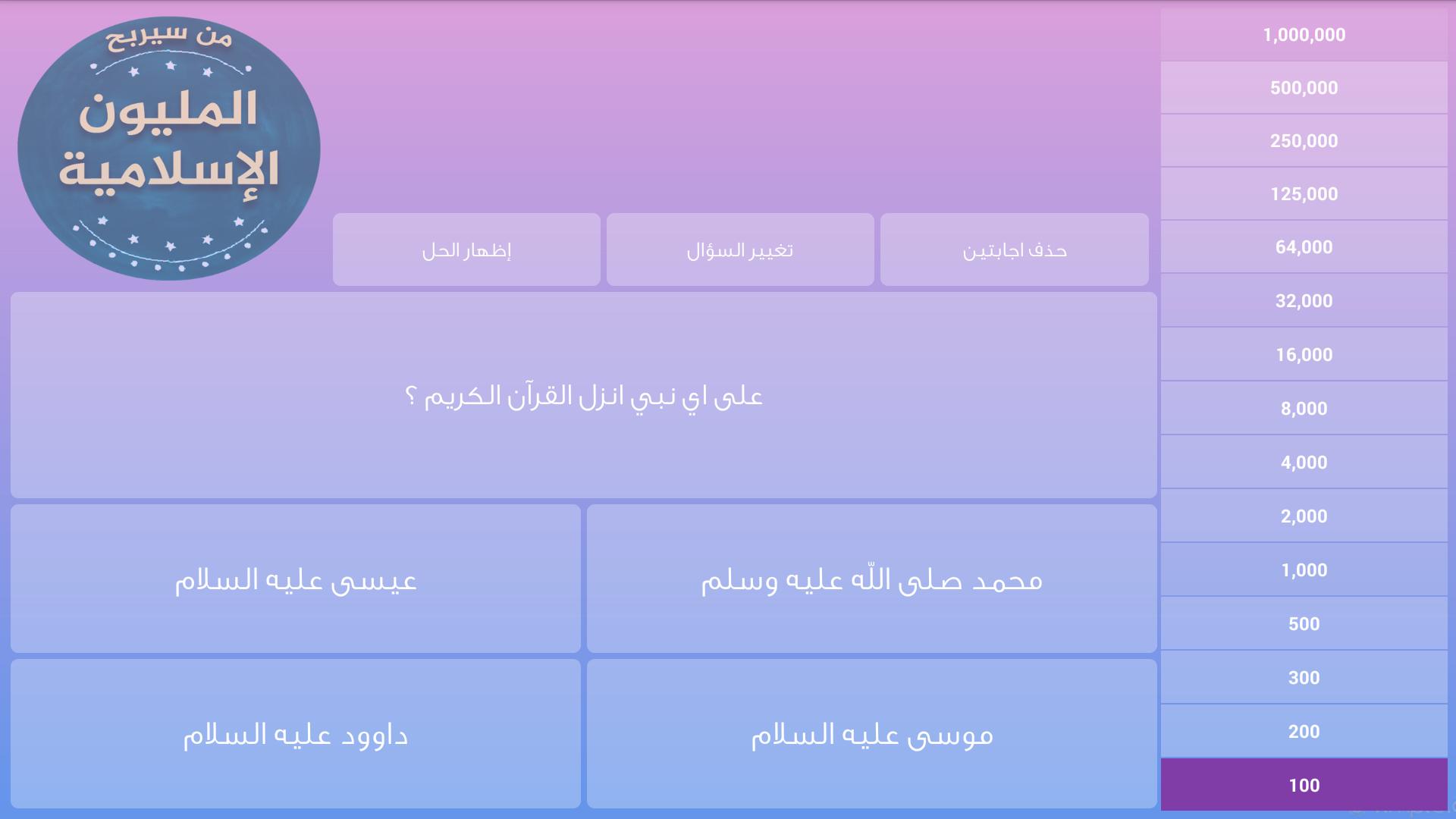 من سيربح
المليون
الإسلامية

حذف اجابتين
تغيير السؤال
إظهار الحل

على اي نبي انزل القرآن الكريم ؟

محمد صلى الله عليه وسلم
عيسى عليه السلام
موسى عليه السلام
داوود عليه السلام

1,000,000
500,000
250,000
125,000
64,000
32,000
16,000
8,000
4,000
2,000
1,000
500
300
200
100